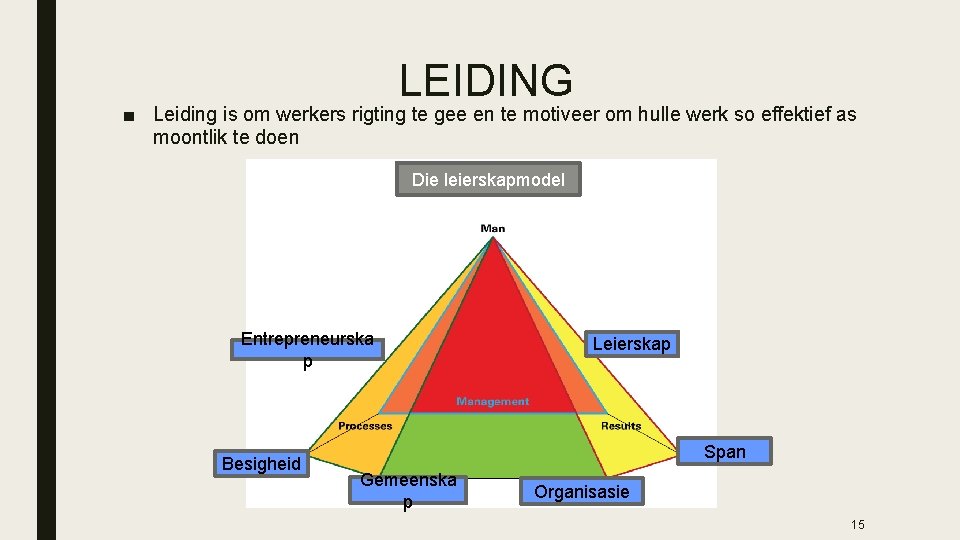 LEIDING

■ Leiding is om werkers rigting te gee en te motiveer om hulle werk so effektief as moontlik te doen

Die leierskapmodel

Man

Entrepreneurskap

Leierskap

Management

Processes

Results

Besigheid

Span

Gemeenskap

Organisasie

15